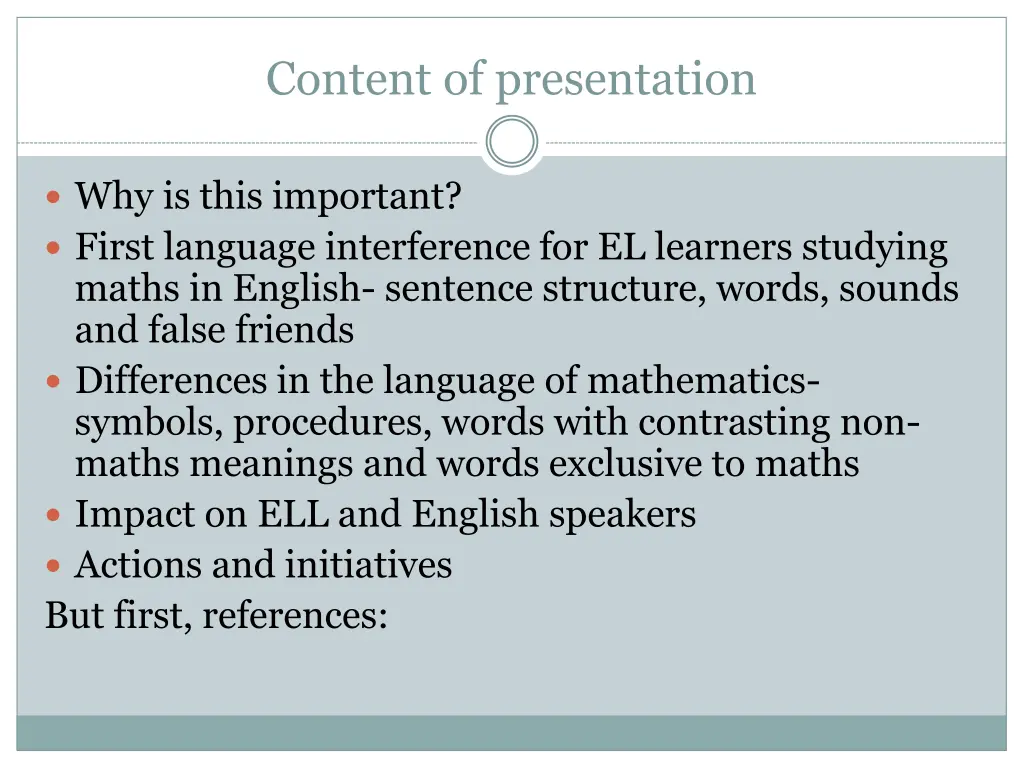 Content of presentation

- Why is this important?
- First language interference for EL learners studying maths in English- sentence structure, words, sounds and false friends
- Differences in the language of mathematics- symbols, procedures, words with contrasting non-maths meanings and words exclusive to maths
- Impact on ELL and English speakers
- Actions and initiatives

But first, references: